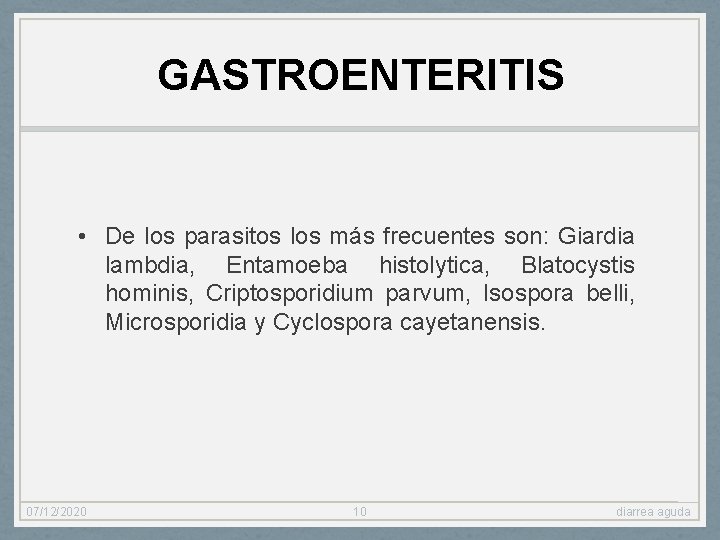 GASTROENTERITIS

• De los parasitos los más frecuentes son: Giardia lambdia, Entamoeba histolytica, Blatocystis hominis, Criptosporidium parvum, Isospora belli, Microsporidia y Cyclospora cayetanensis.

07/12/2020 10 diarrea aguda